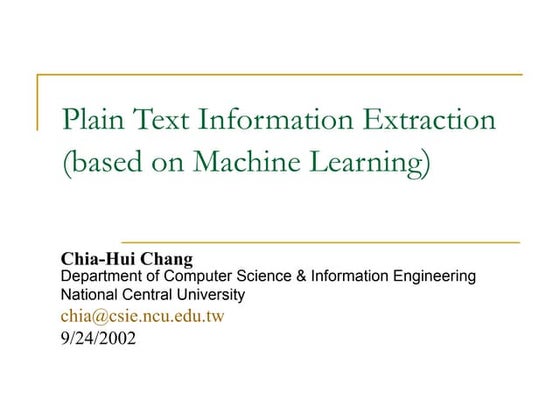 Plain Text Information Extraction (based on Machine Learning)

Chia-Hui Chang
Department of Computer Science & Information Engineering
National Central University
chia@csie.ncu.edu.tw
9/24/2002